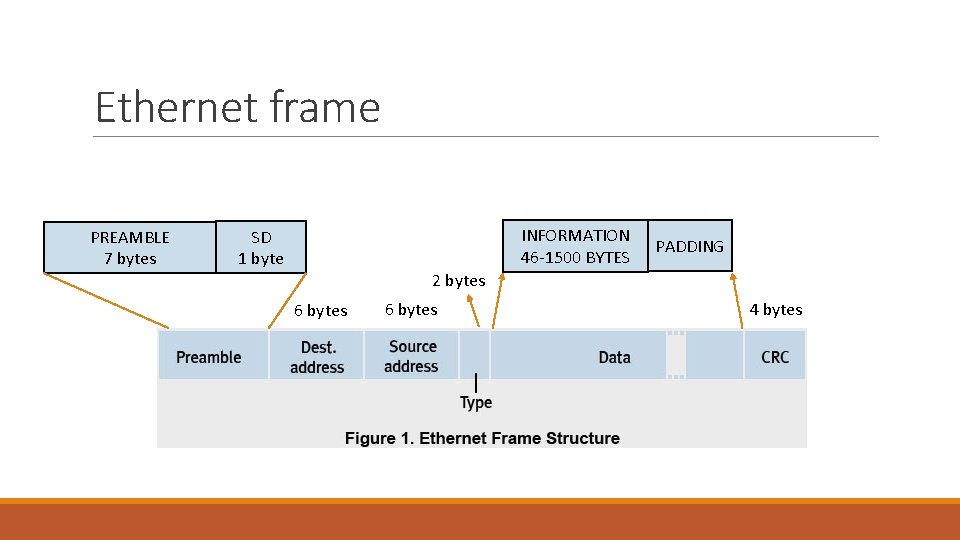 Ethernet frame

PREAMBLE
7 bytes

SD
1 byte

INFORMATION
46-1500 BYTES

PADDING

2 bytes

6 bytes

6 bytes

4 bytes

Preamble

Dest. address

Source address

Data

CRC

Type

Figure 1. Ethernet Frame Structure